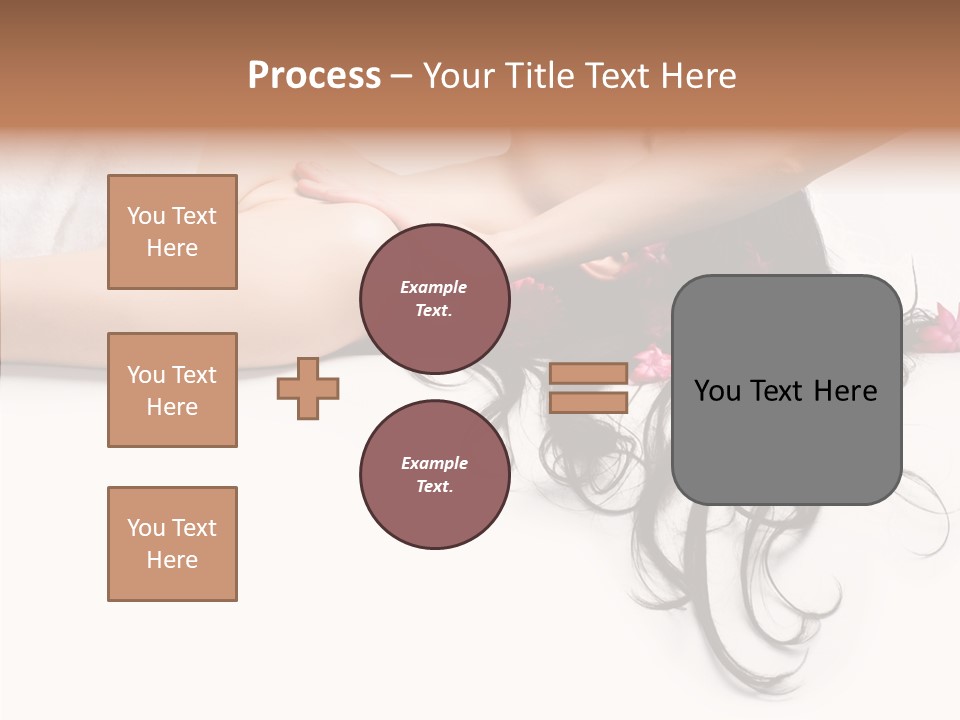 Process – Your Title Text Here

You Text Here

You Text Here

You Text Here

Example Text.

Example Text.

You Text Here